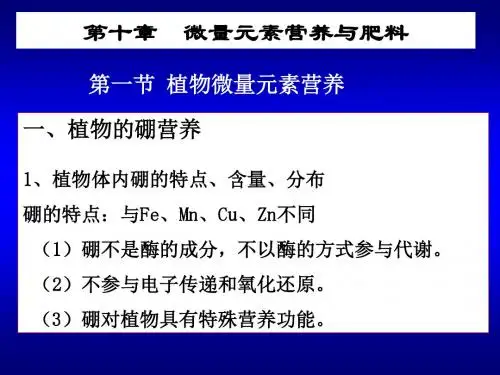 第十章　微量元素营养与肥料

第一节 植物微量元素营养

一、植物的硼营养

1、植物体内硼的特点、含量、分布

硼的特点：与Fe、Mn、Cu、Zn不同

（1）硼不是酶的成分，不以酶的方式参与代谢。

（2）不参与电子传递和氧化还原。

（3）硼对植物具有特殊营养功能。